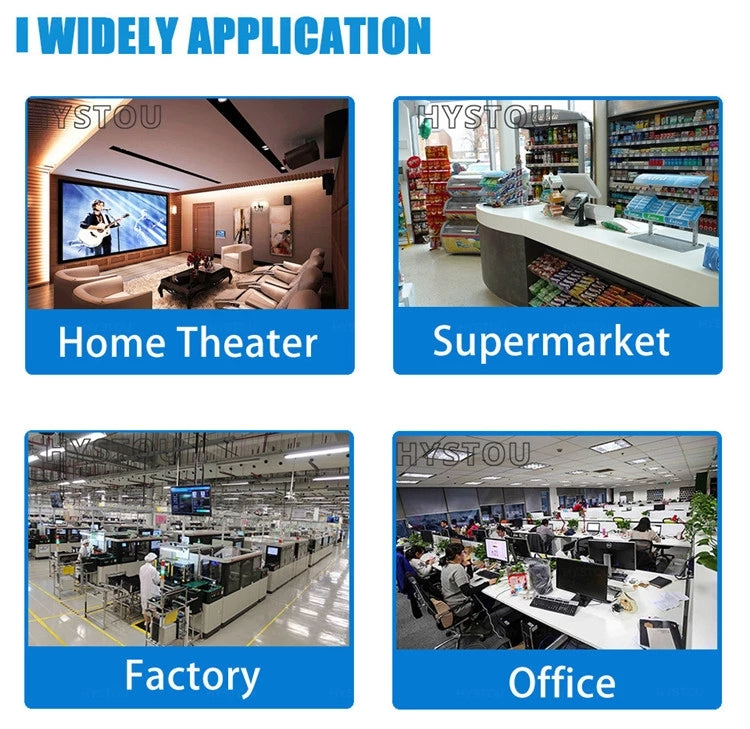 I WIDELY APPLICATION

HYSTOU

Home Theater

HYSTOU

Supermarket

HYSTOU

Factory

HYSTOU

Office